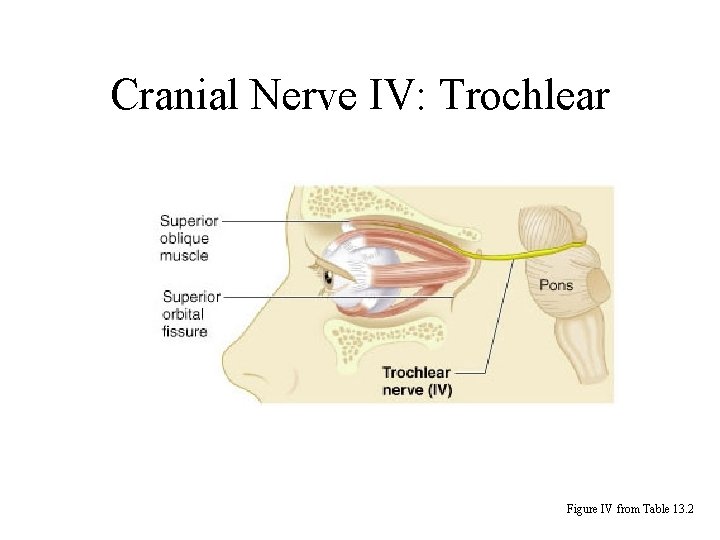 Cranial Nerve IV: Trochlear

Superior oblique muscle

Superior orbital fissure

Pons

Trochlear nerve (IV)

Figure IV from Table 13.2